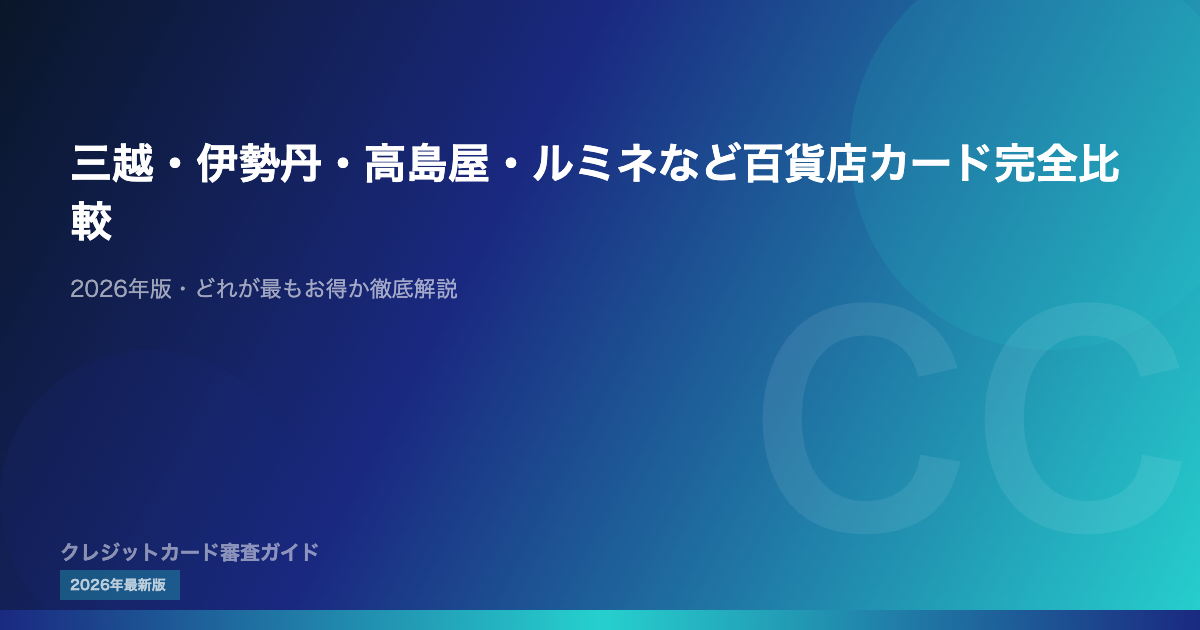 三越・伊勢丹・高島屋・ルミネなど百貨店カード完全比較

2026年版・どれが最もお得か徹底解説

CC

クレジットカード審査ガイド

2026年最新版